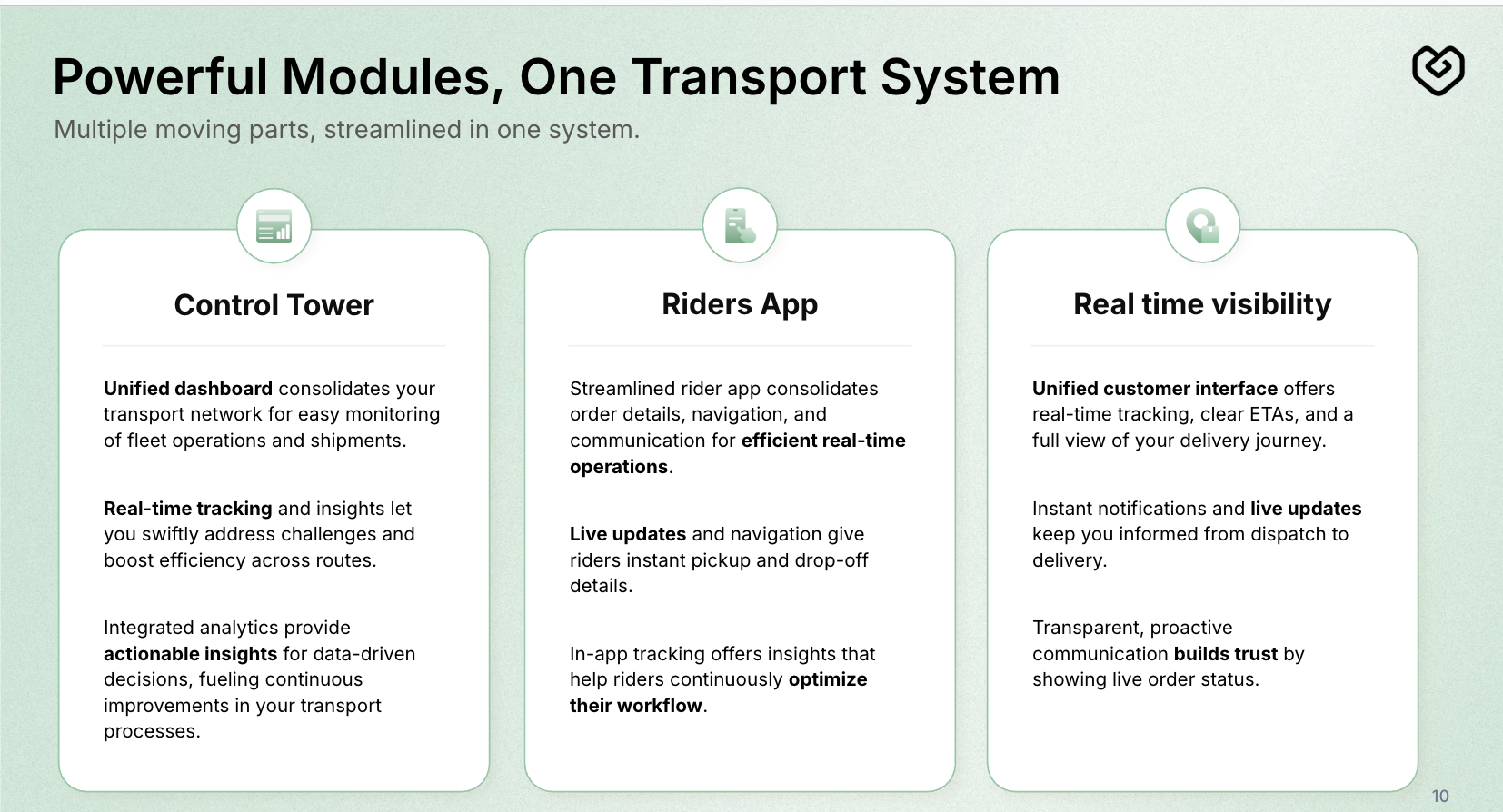 Powerful Modules, One Transport System

Multiple moving parts, streamlined in one system.

Control Tower

Unified dashboard consolidates your transport network for easy monitoring of fleet operations and shipments.

Real-time tracking and insights let you swiftly address challenges and boost efficiency across routes.

Integrated analytics provide actionable insights for data-driven decisions, fueling continuous improvements in your transport processes.

Riders App

Streamlined rider app consolidates order details, navigation, and communication for efficient real-time operations.

Live updates and navigation give riders instant pickup and drop-off details.

In-app tracking offers insights that help riders continuously optimize their workflow.

Real time visibility

Unified customer interface offers real-time tracking, clear ETAs, and a full view of your delivery journey.

Instant notifications and live updates keep you informed from dispatch to delivery.

Transparent, proactive communication builds trust by showing live order status.

10